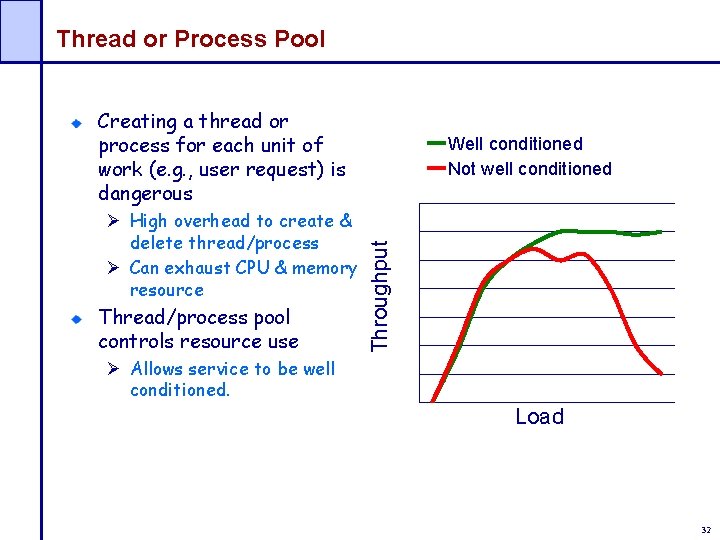 Thread or Process Pool

Creating a thread or process for each unit of work (e.g., user request) is dangerous

High overhead to create & delete thread/process

Can exhaust CPU & memory resource

Thread/process pool controls resource use

Allows service to be well conditioned.

Well conditioned
Not well conditioned

Throughput

Load

32